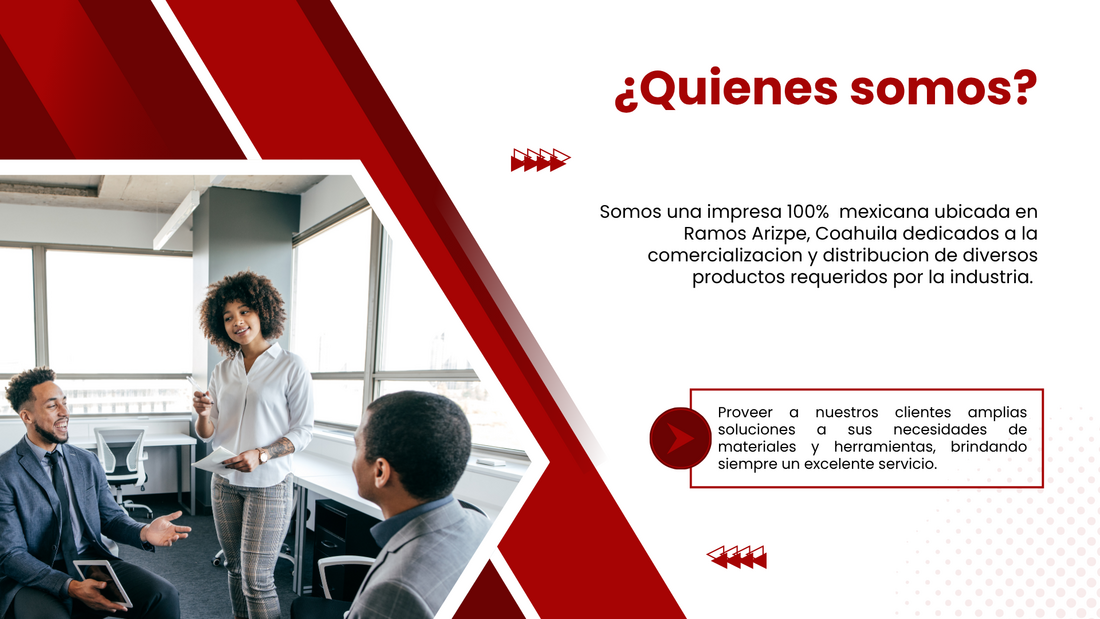 ¿Quienes somos?

Somos una impresa 100% mexicana ubicada en Ramos Arizpe, Coahuila dedicados a la comercializacion y distribucion de diversos productos requeridos por la industria.

Proveer a nuestros clientes amplias soluciones a sus necesidades de materiales y herramientas, brindando siempre un excelente servicio.